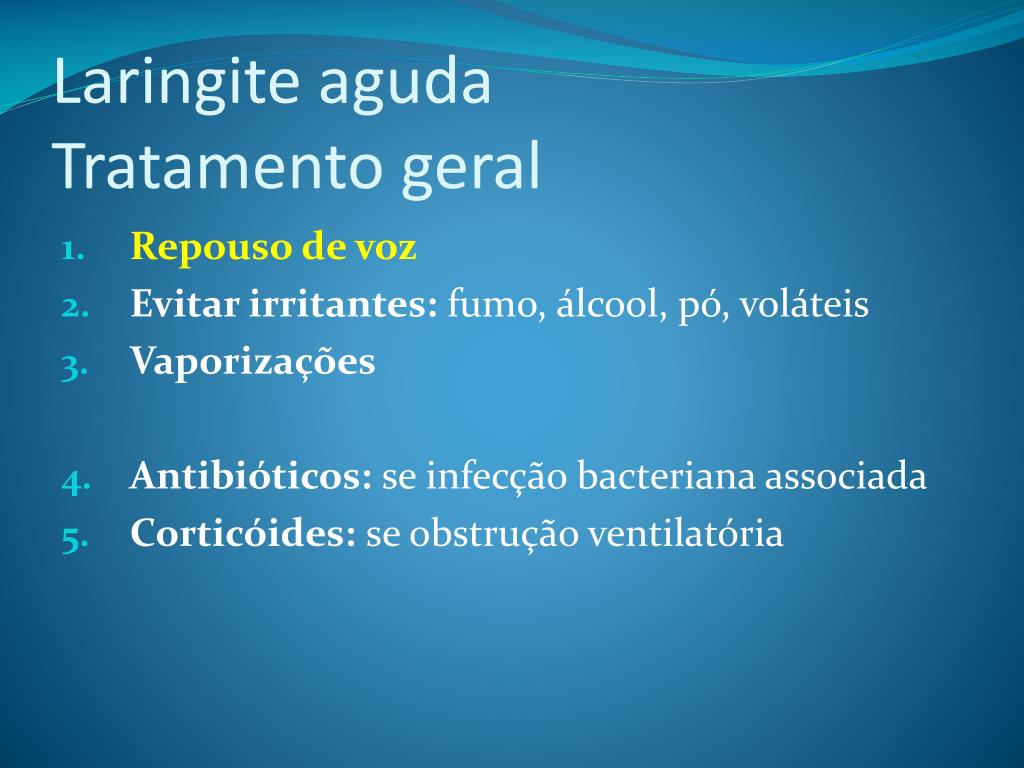 Laringite aguda
Tratamento geral

1. Repouso de voz
2. Evitar irritantes: fumo, álcool, pó, voláteis
3. Vaporizações

4. Antibióticos: se infecção bacteriana associada
5. Corticóides: se obstrução ventilatória